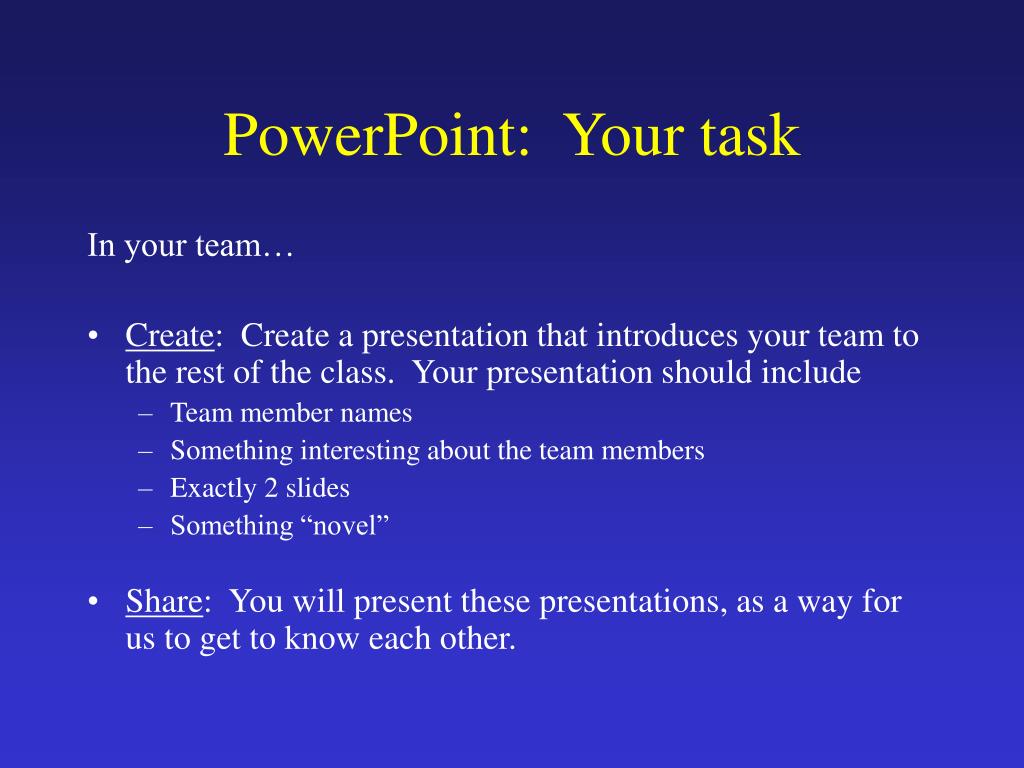 PowerPoint: Your task

In your team…

• Create: Create a presentation that introduces your team to the rest of the class. Your presentation should include
– Team member names
– Something interesting about the team members
– Exactly 2 slides
– Something “novel”

• Share: You will present these presentations, as a way for us to get to know each other.